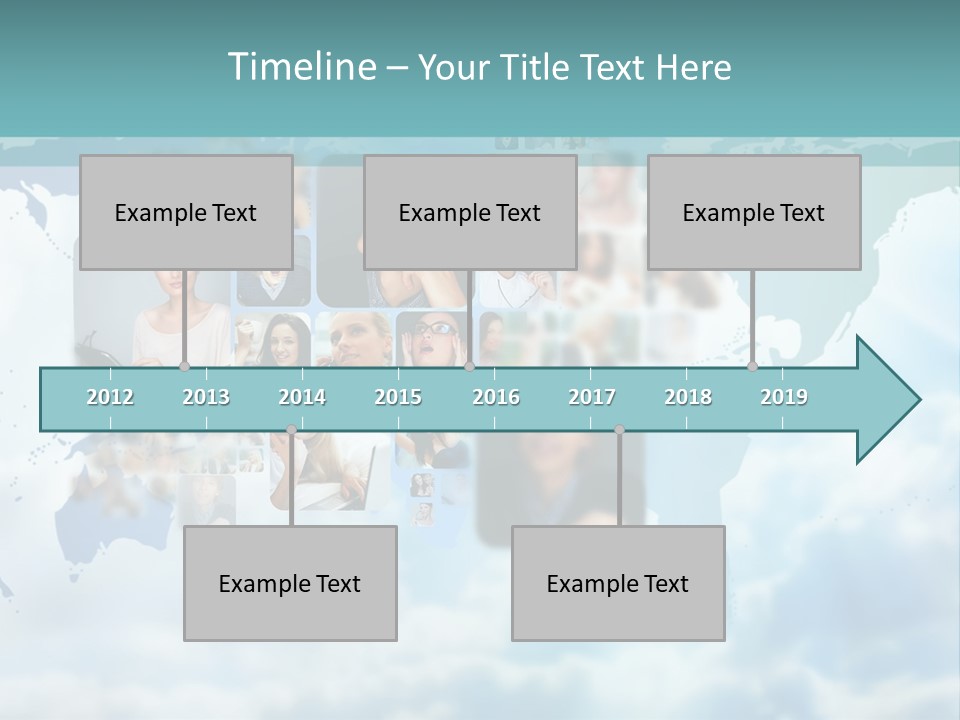 Timeline – Your Title Text Here

Example Text

Example Text

Example Text

2012 2013 2014 2015 2016 2017 2018 2019

Example Text

Example Text